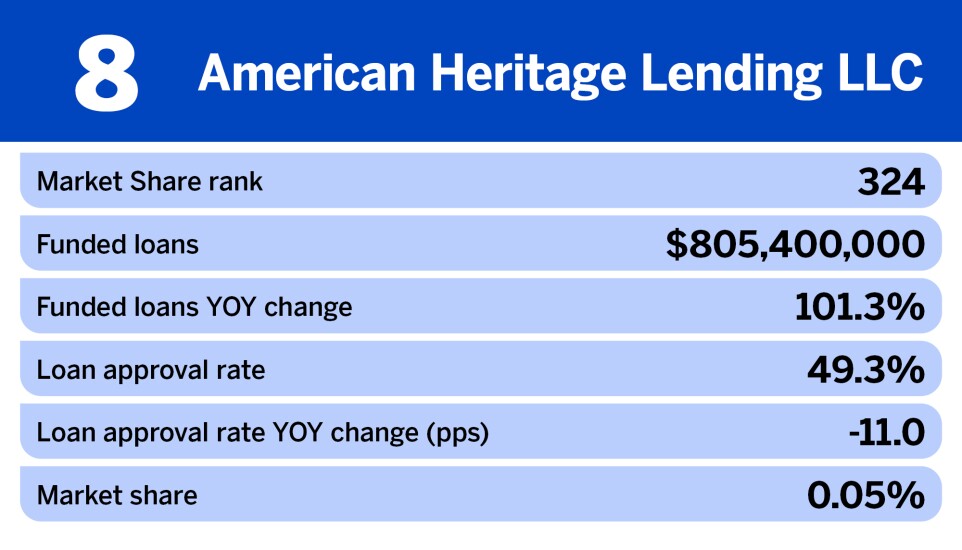 8 American Heritage Lending LLC

| Market Share rank | 324 |
|---|---|
| Funded loans | $805,400,000 |
| Funded loans YOY change | 101.3% |
| Loan approval rate | 49.3% |
| Loan approval rate YOY change (pps) | -11.0 |
| Market share | 0.05% |